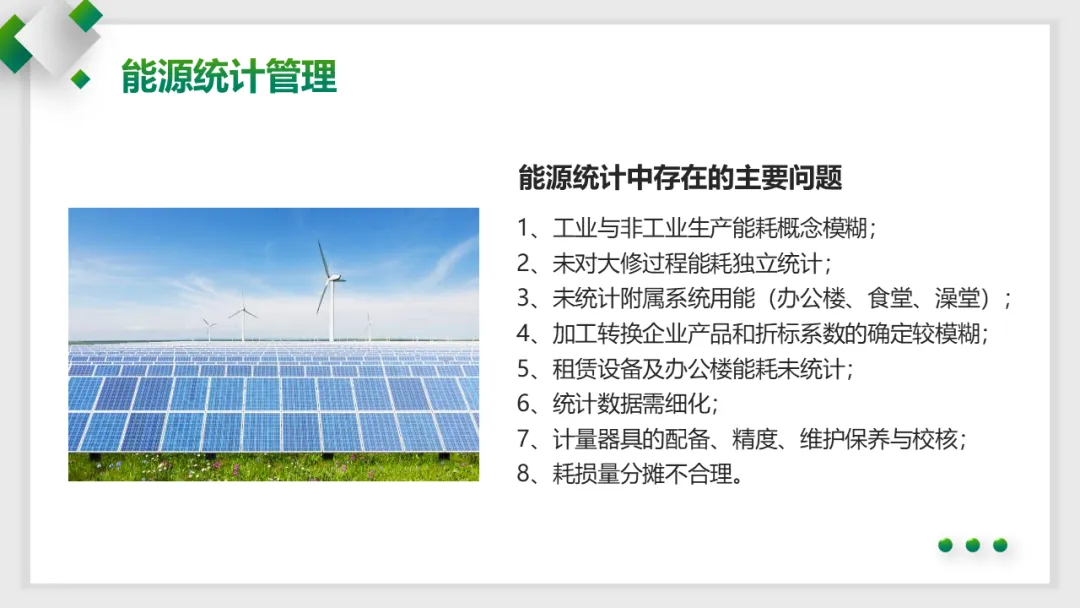 能源统计管理

能源统计中存在的主要问题

1、工业与非工业生产能耗概念模糊；
2、未对大修过程能耗独立统计；
3、未统计附属系统用能（办公楼、食堂、澡堂）；
4、加工转换企业产品和折标系数的确定较模糊；
5、租赁设备及办公楼能耗未统计；
6、统计数据需细化；
7、计量器具的配备、精度、维护保养与校核；
8、耗损量分摊不合理。